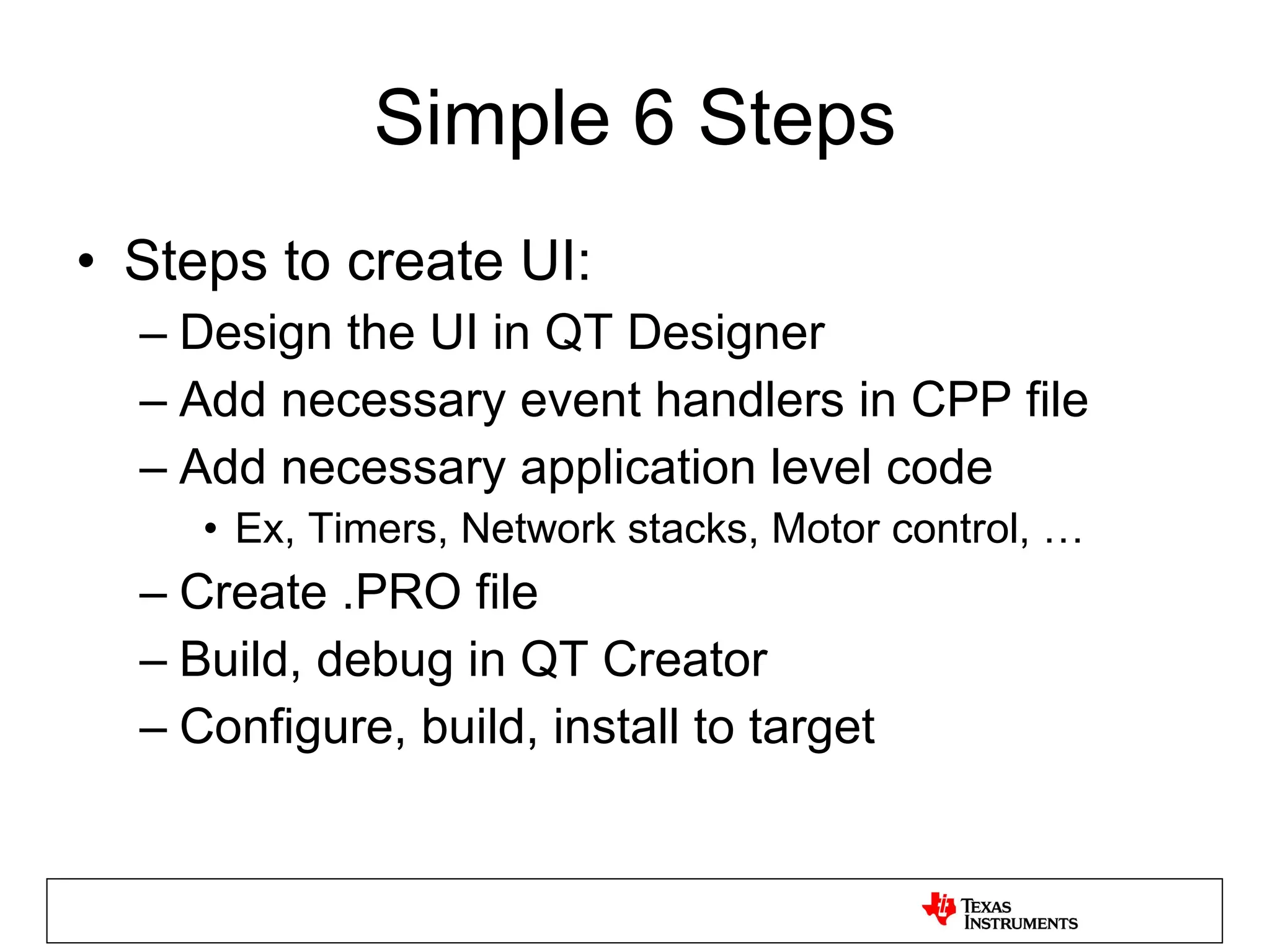 Simple 6 Steps

• Steps to create UI:
– Design the UI in QT Designer
– Add necessary event handlers in CPP file
– Add necessary application level code
• Ex, Timers, Network stacks, Motor control, …
– Create .PRO file
– Build, debug in QT Creator
– Configure, build, install to target

TEXAS INSTRUMENTS